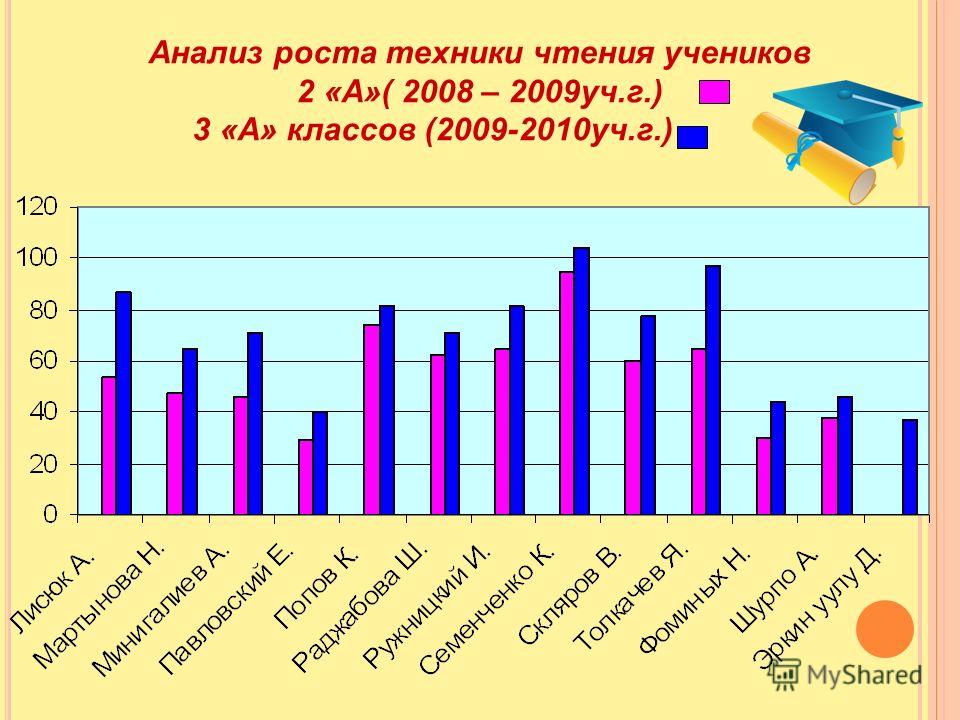 Анализ роста техники чтения учеников
2 «А»( 2008 – 2009уч.г.)
3 «А» классов (2009-2010уч.г.)

120
100
80
60
40
20
0

Лисюк А.
Мартынова Н.
Минигалиев А.
Павловский Е.
Попов К.
Раджабова Ш.
Ружницкий И.
Семенченко К.
Скляров В.
Толкачев Я.
Фоминых Н.
Шурпо А.
Эркин уулу Д.

MyShared